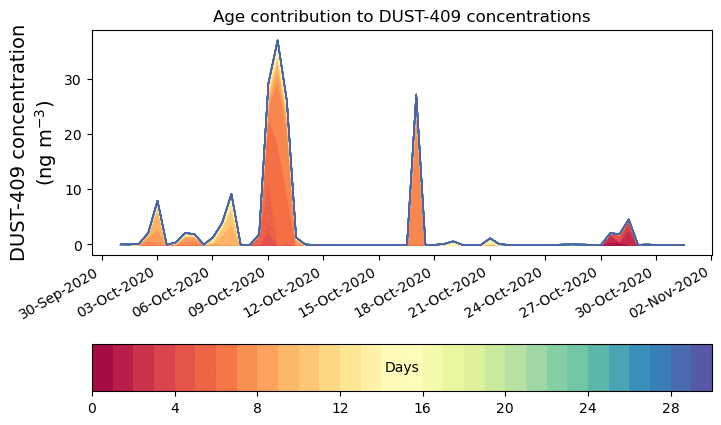 Age contribution to DUST-409 concentrations

DUST-409 concentration (ng m$^{-3}$)

30
20
10
0

30-Sep-2020
03-Oct-2020
06-Oct-2020
09-Oct-2020
12-Oct-2020
15-Oct-2020
18-Oct-2020
21-Oct-2020
24-Oct-2020
27-Oct-2020
30-Oct-2020
02-Nov-2020

Days

0
4
8
12
16
20
24
28